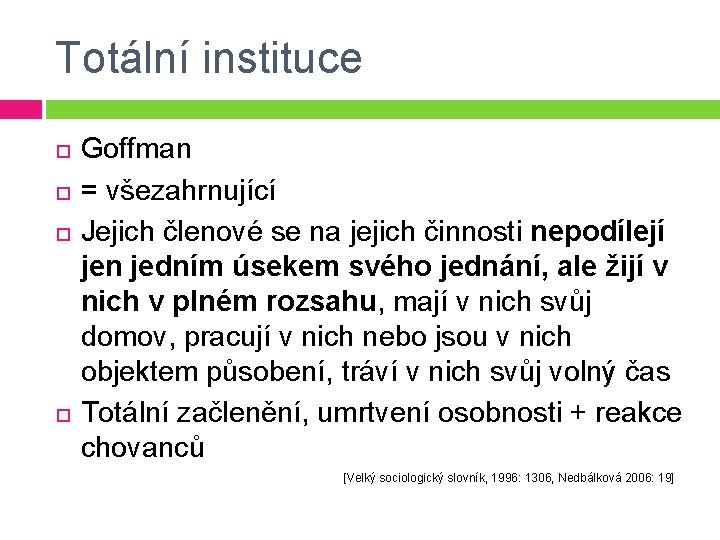 Totální instituce

Goffman

= všezahrnující

Jejich členové se na jejich činnosti nepodílejí jen jedním úsekem svého jednání, ale žijí v nich v plném rozsahu, mají v nich svůj domov, pracují v nich nebo jsou v nich objektem působení, tráví v nich svůj volný čas

Totální začlenění, umrtvení osobnosti + reakce chovanců

[Velký sociologický slovník, 1996: 1306, Nedbálková 2006: 19]